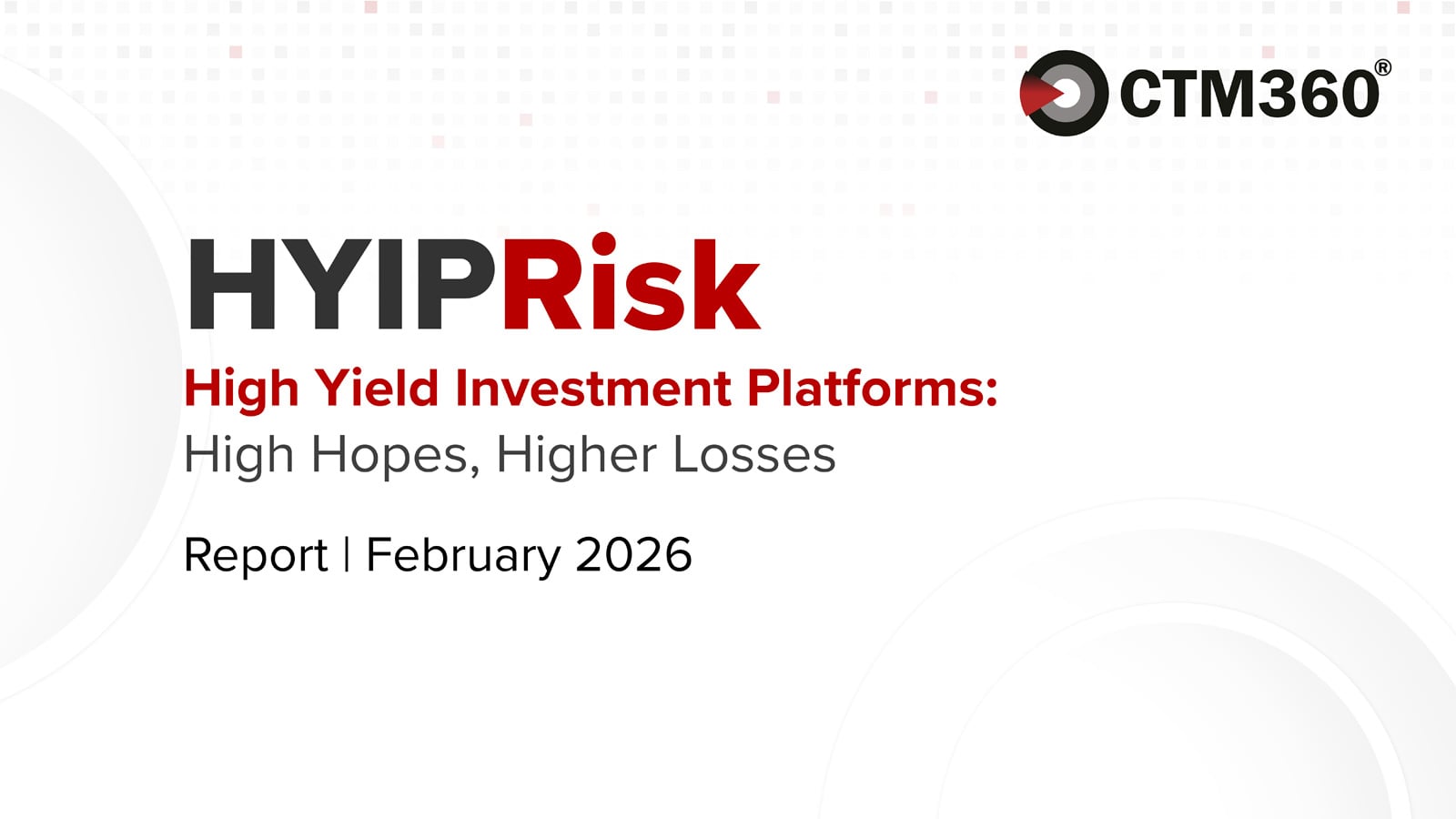 CTM360®

HYIPRisk

High Yield Investment Platforms:
High Hopes, Higher Losses

Report | February 2026